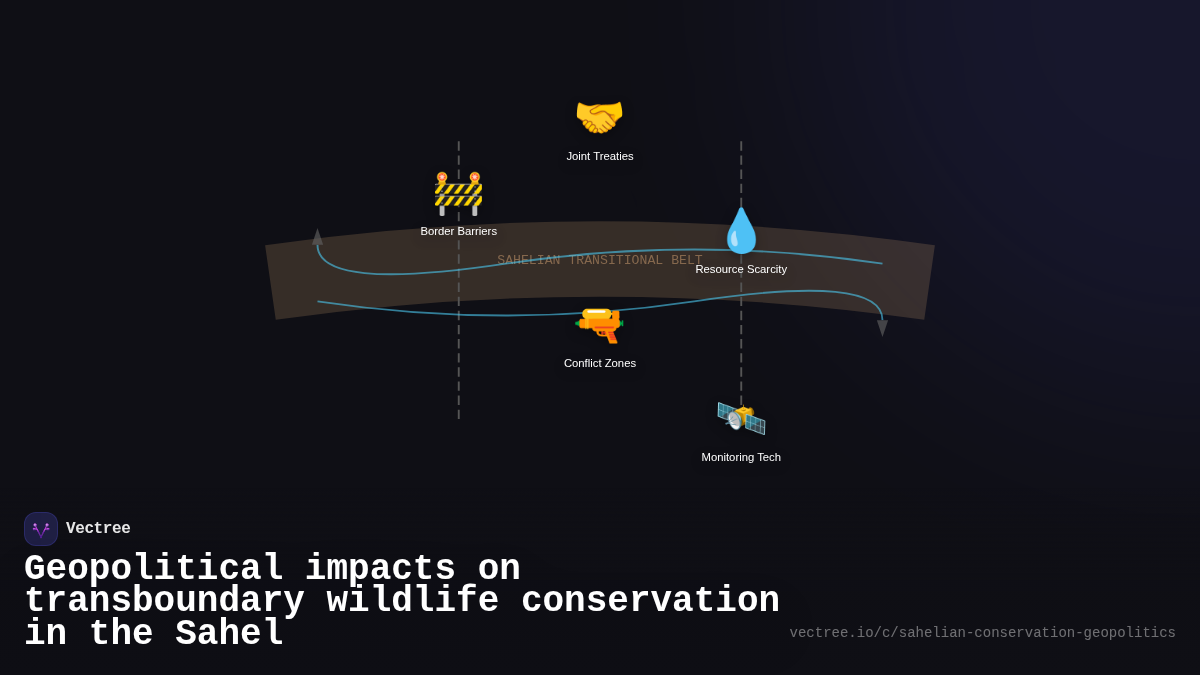 Joint Treaties

Border Barriers

SAHELIAN TRANSITIONAL BELT

Resource Scarcity

Conflict Zones

Monitoring Tech

Vectree

Geopolitical impacts on transboundary wildlife conservation in the Sahel

vectree.io/c/sahelian-conservation-geopolitics